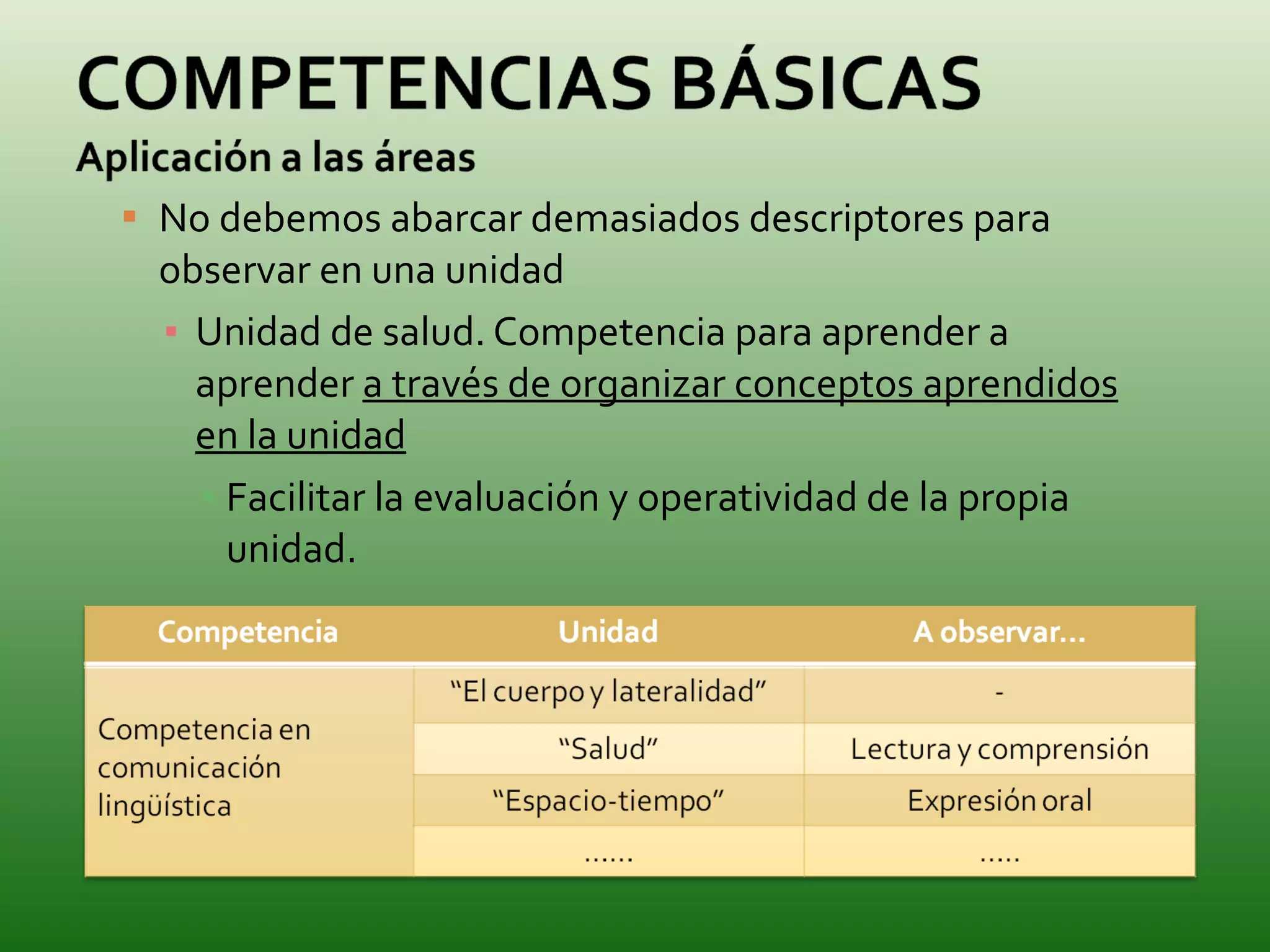 COMPETENCIAS BÁSICAS
Aplicación a las áreas

No debemos abarcar demasiados descriptores para observar en una unidad

Unidad de salud. Competencia para aprender a aprender a través de organizar conceptos aprendidos en la unidad

Facilitar la evaluación y operatividad de la propia unidad.

| Competencia | Unidad | A observar… |
|---|---|---|
| Competencia en comunicación lingüística | “El cuerpo y lateralidad” | - |
| | “Salud” | Lectura y comprensión |
| | “Espacio-tiempo” | Expresión oral |
| | …… | ….. |